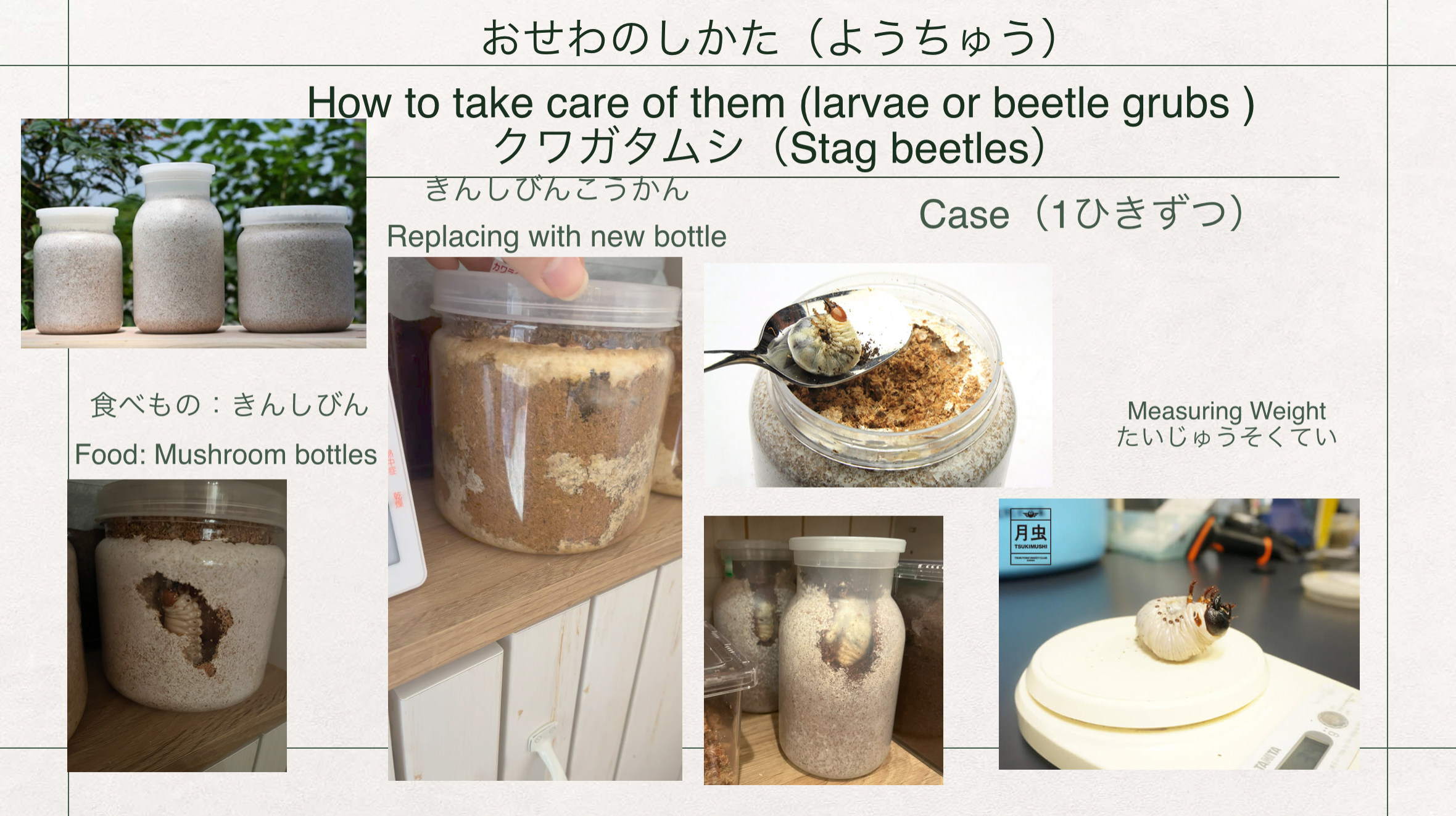 おせわのしかた（ようちゅう）

How to take care of them (larvae or beetle grubs )
クワガタムシ（Stag beetles）

きんしびんこうかん

Replacing with new bottle

Case（1ひきずつ）

食べもの：きんしびん

Food: Mushroom bottles

Measuring Weight
たいじゅうそくてい

月虫
TSUKIMUSHI

TANITA